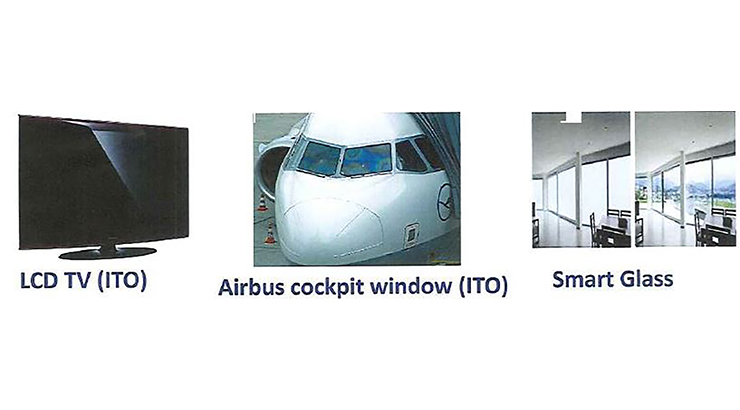 LCD TV (ITO)

Airbus cockpit window (ITO)

Smart Glass